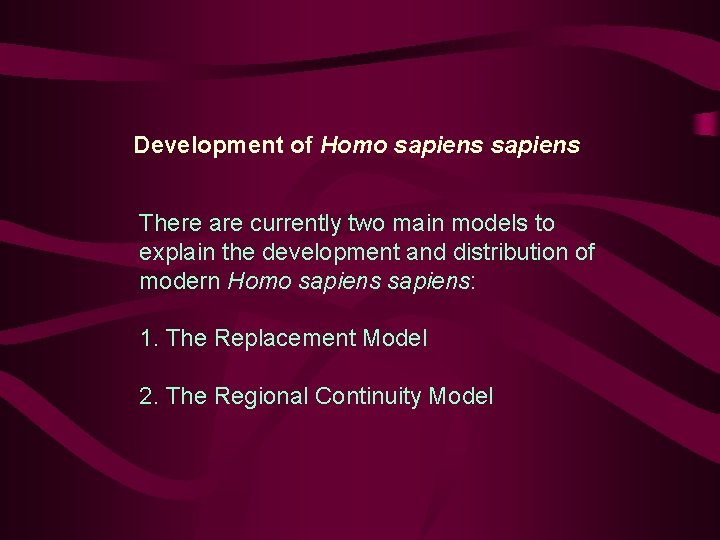 Development of Homo sapiens sapiens

There are currently two main models to explain the development and distribution of modern Homo sapiens sapiens:

1. The Replacement Model

2. The Regional Continuity Model